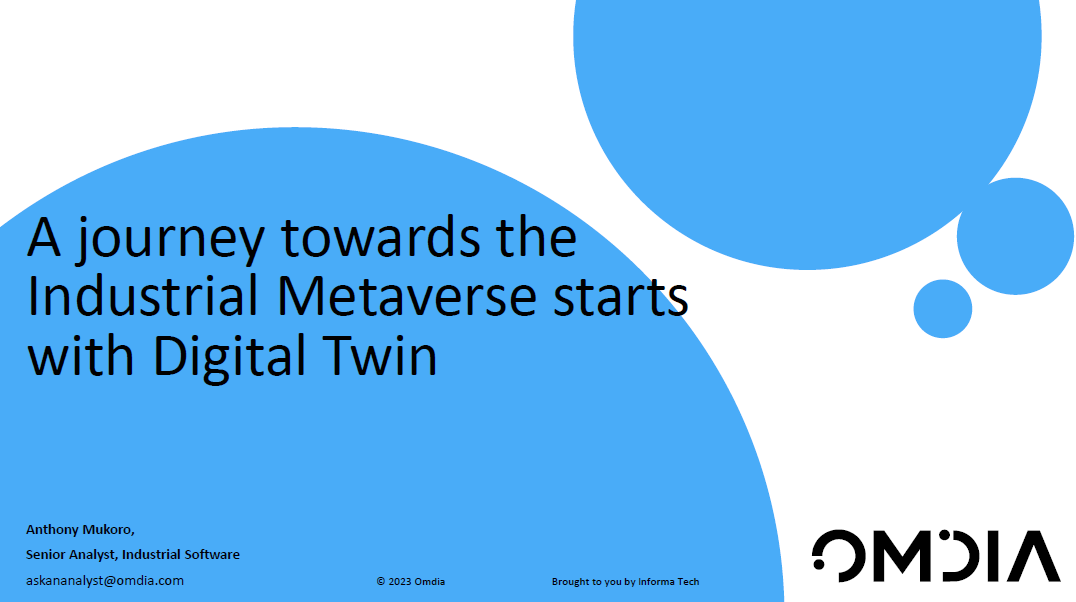 A journey towards the Industrial Metaverse starts with Digital Twin

Anthony Mukoro,

Senior Analyst, Industrial Software

askananalyst@omdia.com

© 2023 Omdia

Brought to you by Informa Tech

OMDIA